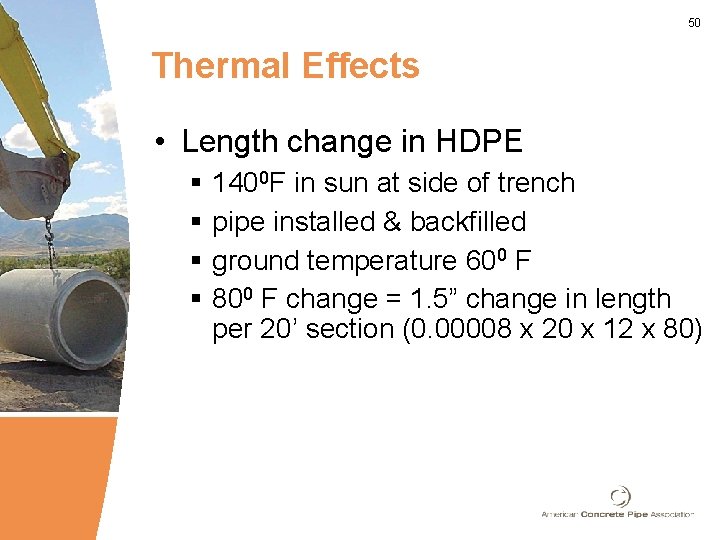 50

Thermal Effects

• Length change in HDPE
  ▪ $140^0$F in sun at side of trench
  ▪ pipe installed & backfilled
  ▪ ground temperature $60^0$ F
  ▪ $80^0$ F change = 1.5” change in length per 20’ section (0.00008 x 20 x 12 x 80)

American Concrete Pipe Association